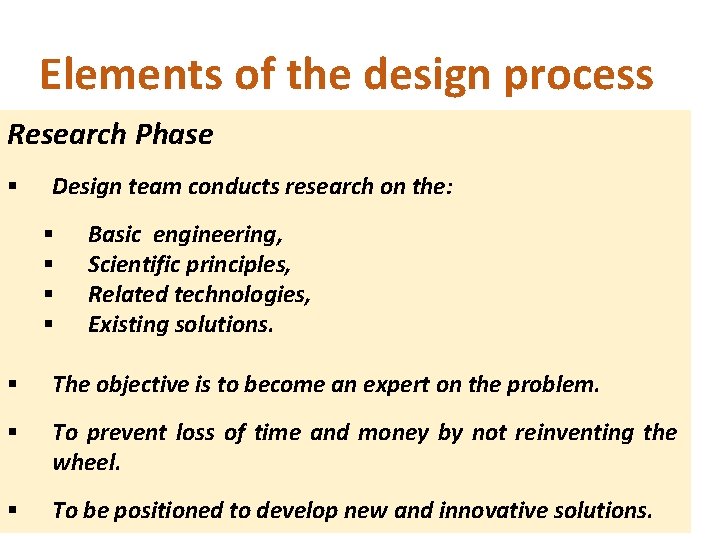 Elements of the design process

Research Phase

▪ Design team conducts research on the:

▪ Basic engineering,
▪ Scientific principles,
▪ Related technologies,
▪ Existing solutions.

▪ The objective is to become an expert on the problem.

▪ To prevent loss of time and money by not reinventing the wheel.

▪ To be positioned to develop new and innovative solutions.